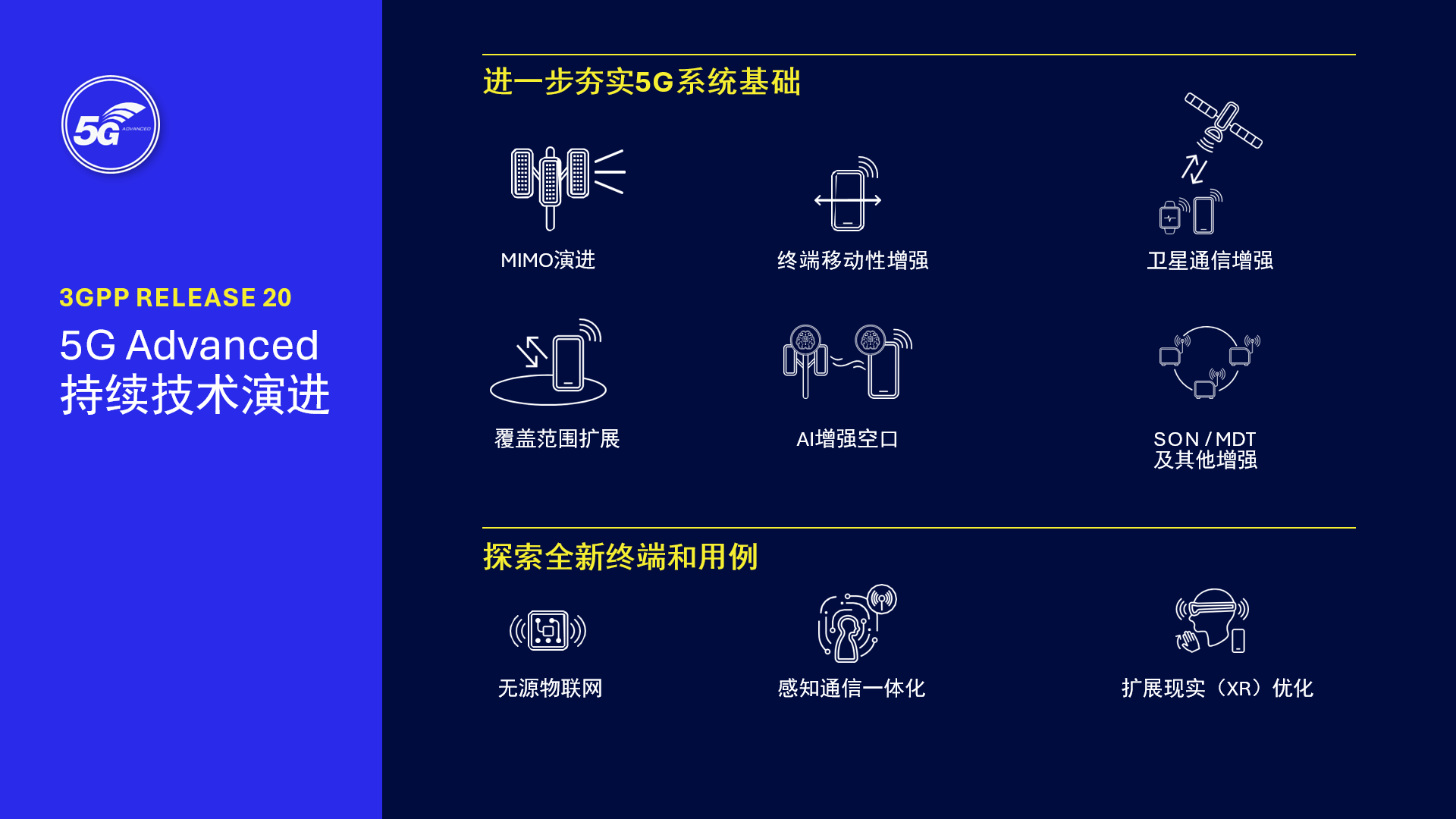 5G ADVANCED

3GPP RELEASE 20

5G Advanced
持续技术演进

进一步夯实5G系统基础

MIMO演进

终端移动性增强

卫星通信增强

覆盖范围扩展

AI增强空口

SON / MDT
及其他增强

探索全新终端和用例

无源物联网

感知通信一体化

扩展现实（XR）优化